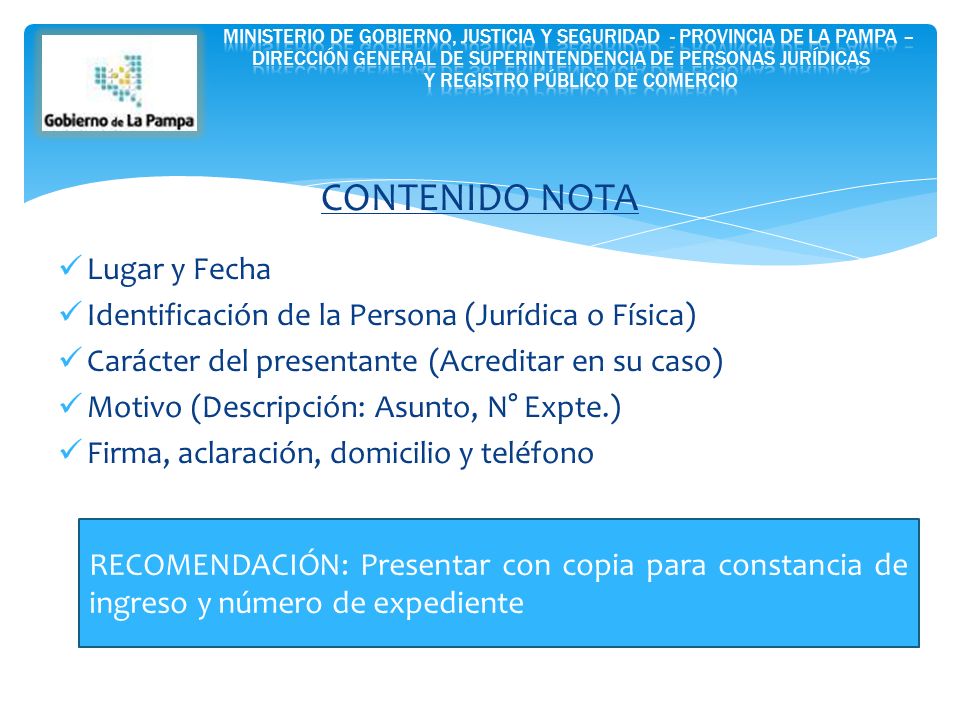 Gobierno de La Pampa

MINISTERIO DE GOBIERNO, JUSTICIA Y SEGURIDAD - PROVINCIA DE LA PAMPA – DIRECCIÓN GENERAL DE SUPERINTENDENCIA DE PERSONAS JURÍDICAS Y REGISTRO PÚBLICO DE COMERCIO

CONTENIDO NOTA

✓ Lugar y Fecha
✓ Identificación de la Persona (Jurídica o Física)
✓ Carácter del presentante (Acreditar en su caso)
✓ Motivo (Descripción: Asunto, N° Expte.)
✓ Firma, aclaración, domicilio y teléfono

RECOMENDACIÓN: Presentar con copia para constancia de ingreso y número de expediente